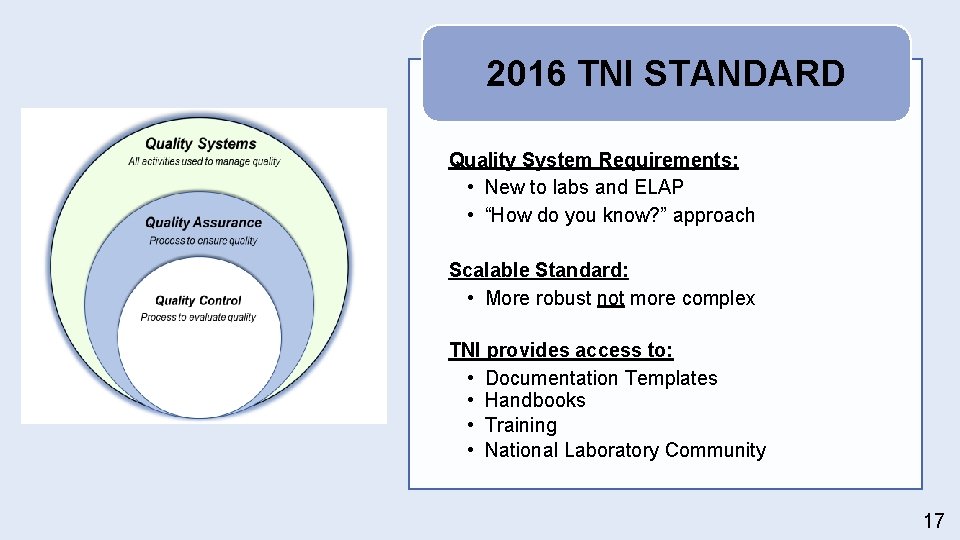 Quality Systems
All activities used to manage quality

Quality Assurance
Process to ensure quality

Quality Control
Process to evaluate quality

2016 TNI STANDARD

Quality System Requirements:
• New to labs and ELAP
• “How do you know?” approach

Scalable Standard:
• More robust not more complex

TNI provides access to:
• Documentation Templates
• Handbooks
• Training
• National Laboratory Community

17